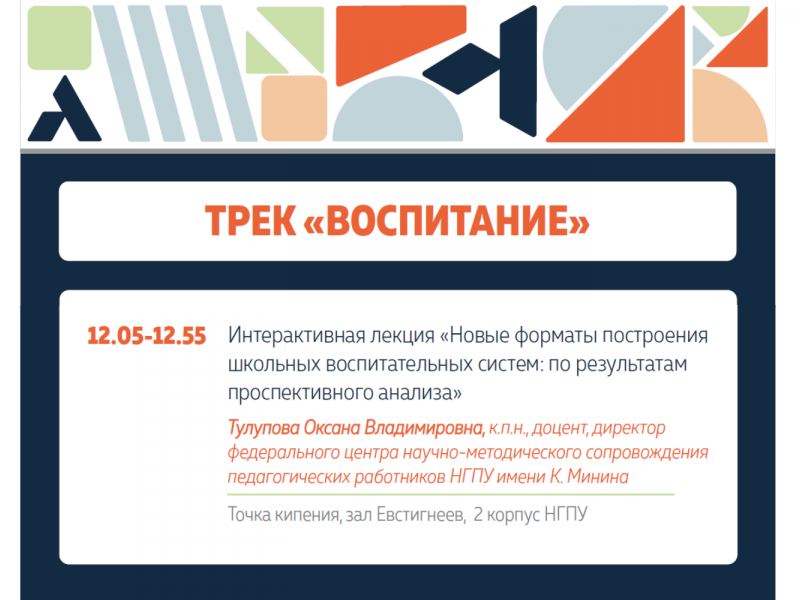 ТРЕК «ВОСПИТАНИЕ»

12.05-12.55 Интерактивная лекция «Новые форматы построения школьных воспитательных систем: по результатам проспективного анализа»

Тулупова Оксана Владимировна, к.п.н., доцент, директор федерального центра научно-методического сопровождения педагогических работников НГПУ имени К. Минина

Точка кипения, зал Евстигнеев, 2 корпус НГПУ